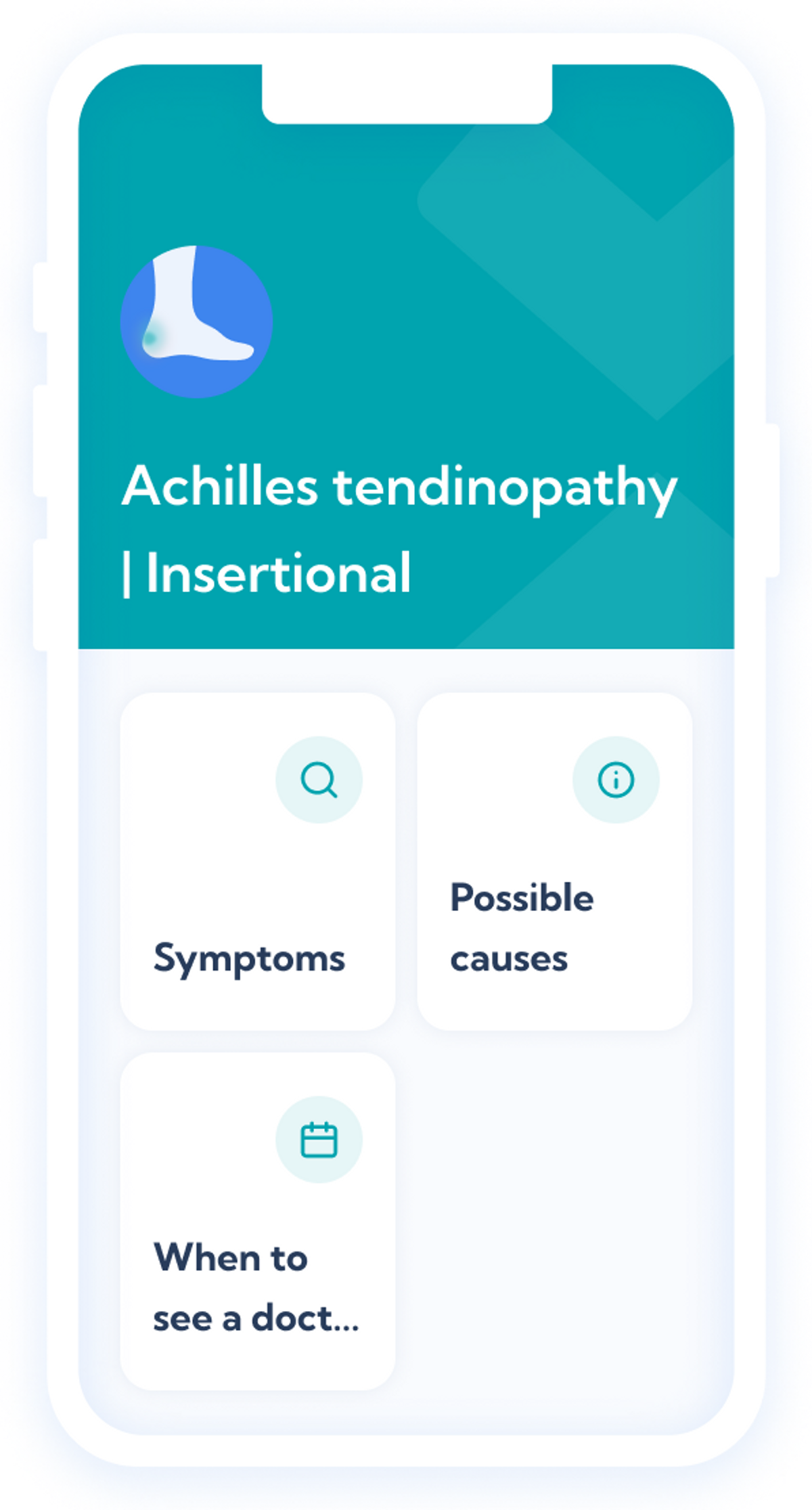 Achilles tendinopathy | Insertional

Symptoms

Possible causes

When to see a doct...